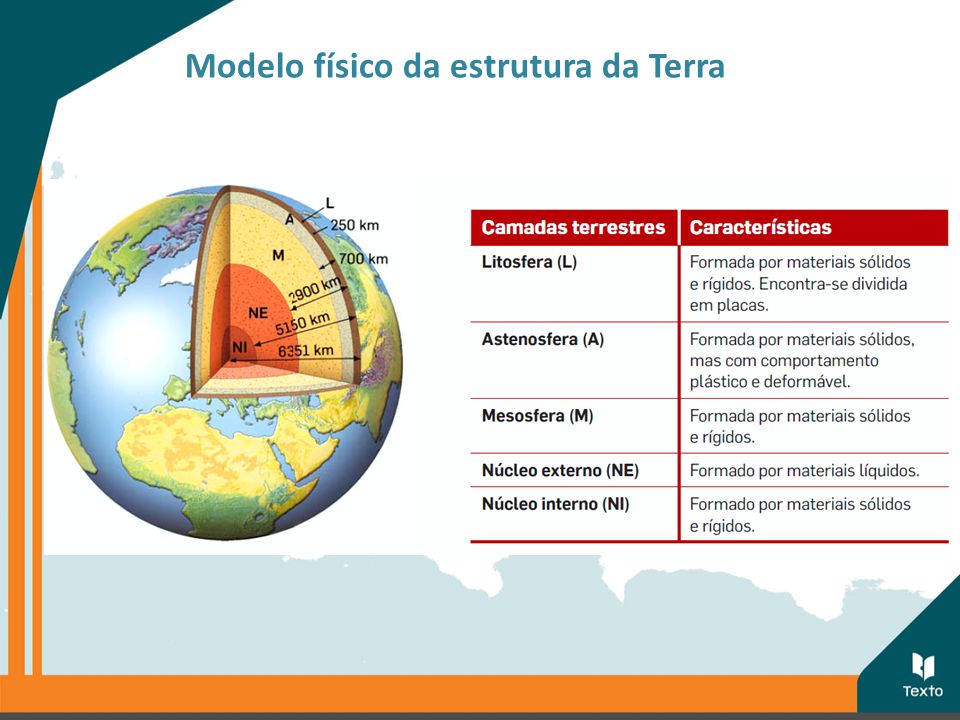 Modelo físico da estrutura da Terra

L
A
250 km
M
700 km
2900 km
NE
5150 km
NI
6351 km

| Camadas terrestres | Características |
|---|---|
| Litosfera (L) | Formada por materiais sólidos e rígidos. Encontra-se dividida em placas. |
| Astenosfera (A) | Formada por materiais sólidos, mas com comportamento plástico e deformável. |
| Mesosfera (M) | Formada por materiais sólidos e rígidos. |
| Núcleo externo (NE) | Formado por materiais líquidos. |
| Núcleo interno (NI) | Formado por materiais sólidos e rígidos. |

Texto